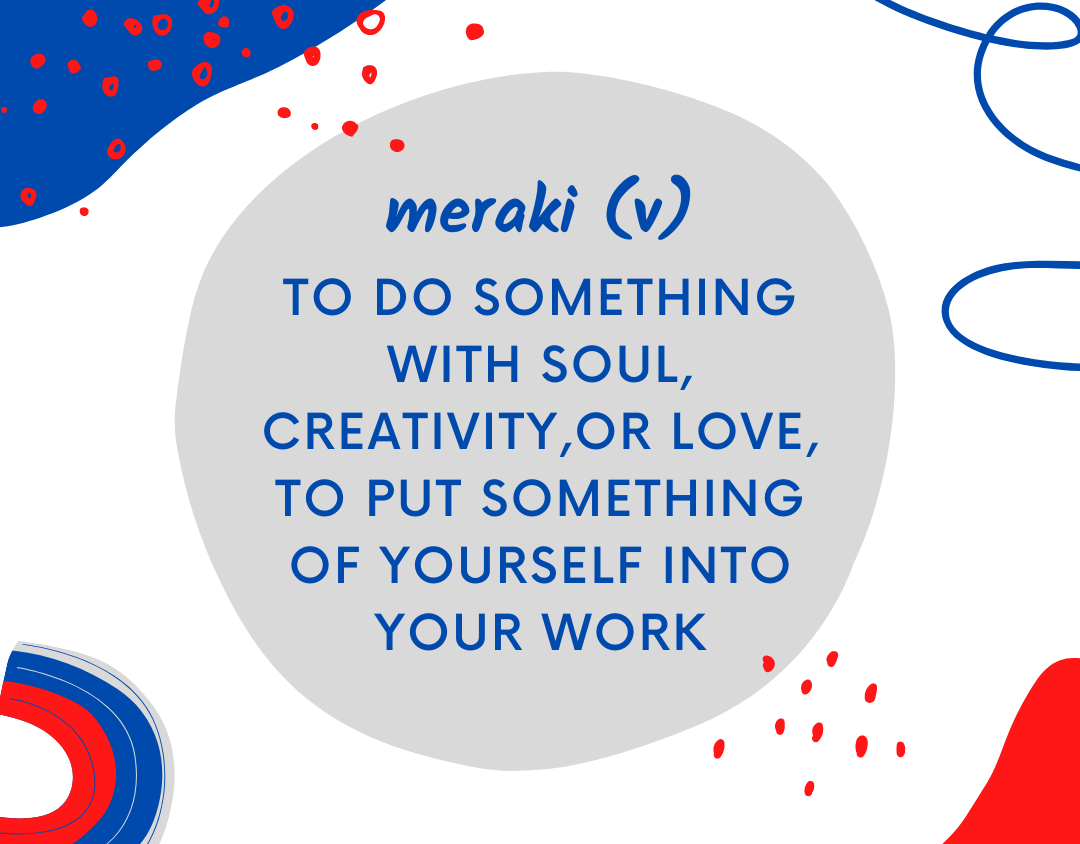 meraki (v)

TO DO SOMETHING WITH SOUL, CREATIVITY,OR LOVE, TO PUT SOMETHING OF YOURSELF INTO YOUR WORK